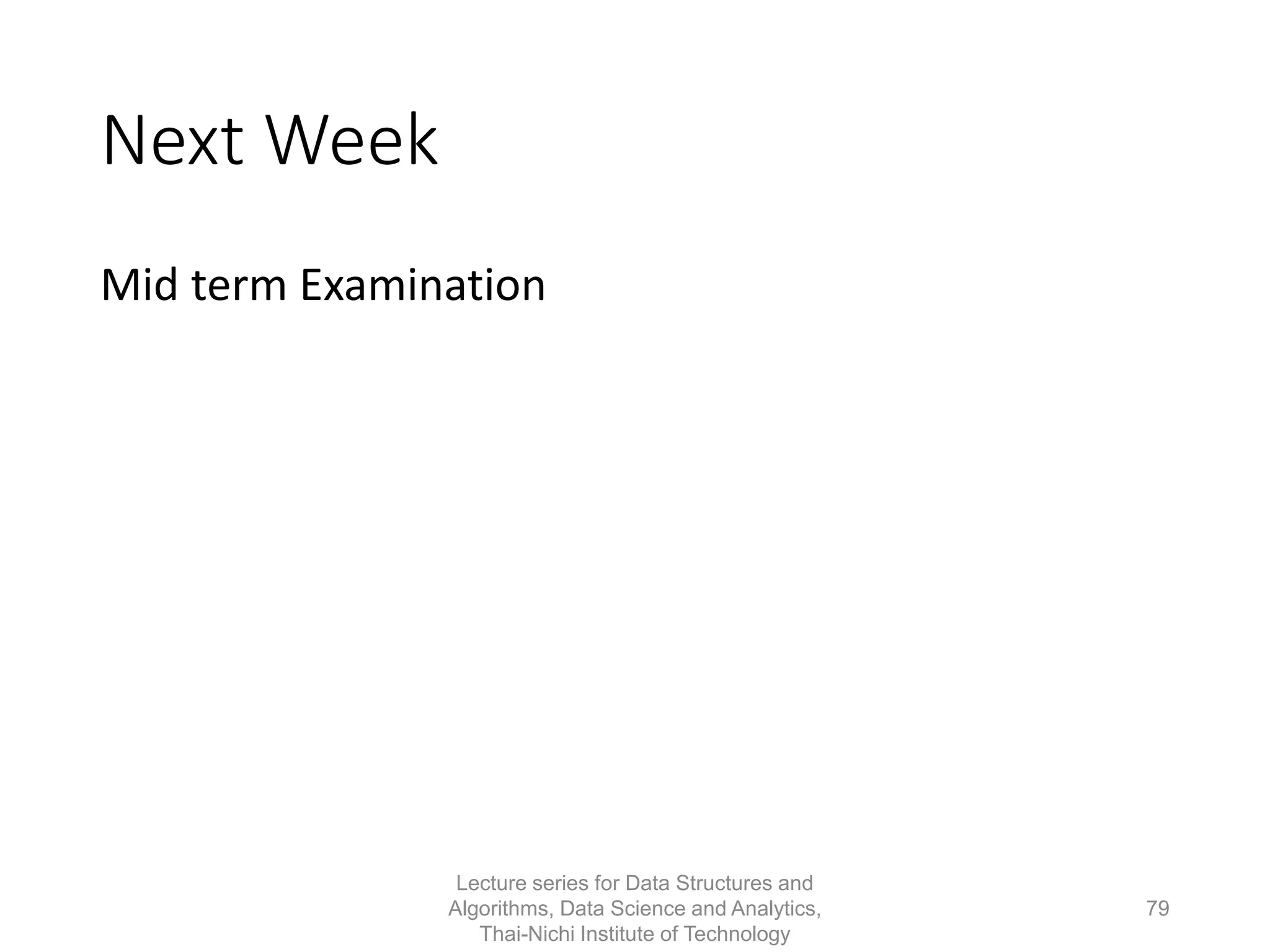 Next Week

Mid term Examination

Lecture series for Data Structures and Algorithms, Data Science and Analytics, Thai-Nichi Institute of Technology

79